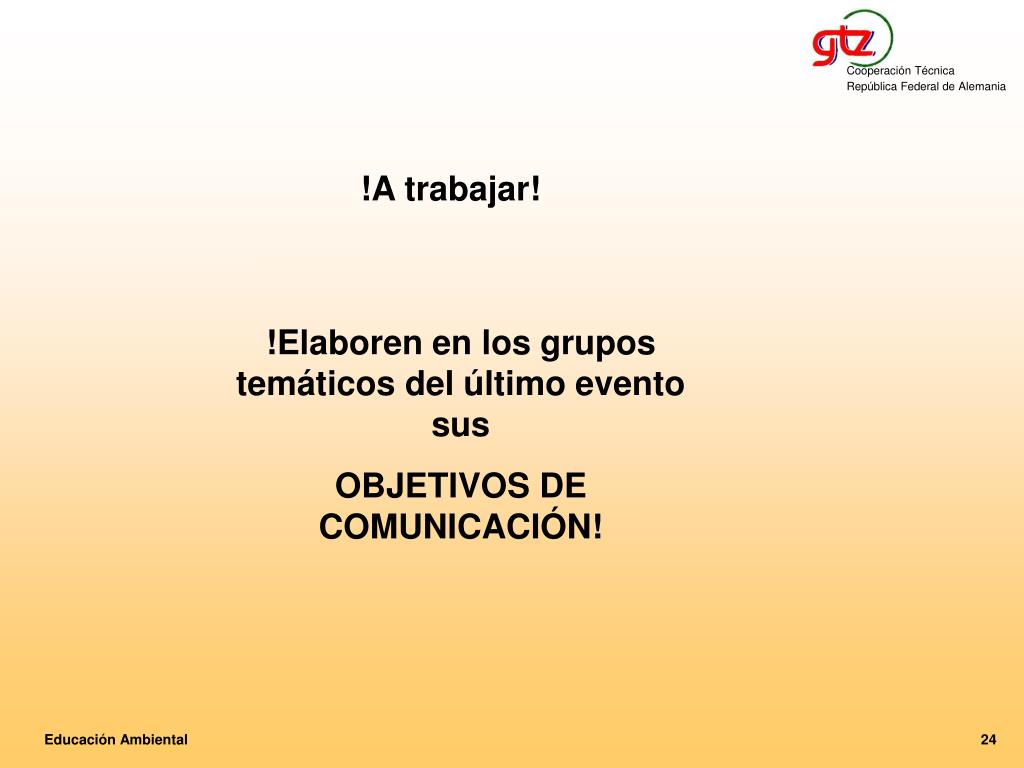 gtz
Cooperación Técnica
República Federal de Alemania

!A trabajar!

!Elaboren en los grupos temáticos del último evento sus

OBJETIVOS DE COMUNICACIÓN!

Educación Ambiental

24